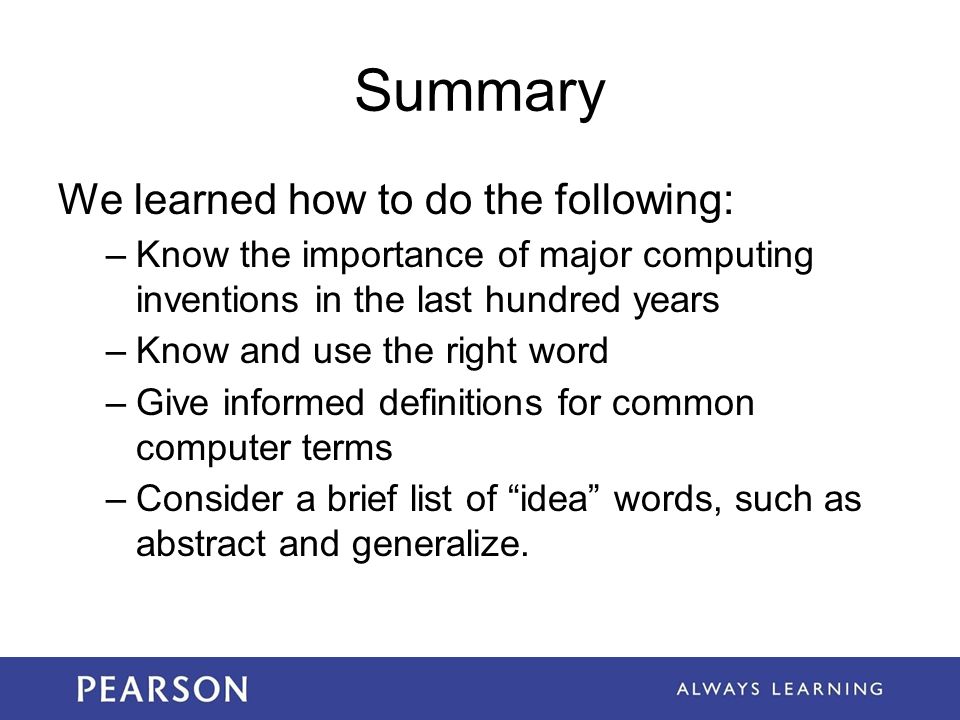 Summary

We learned how to do the following:

– Know the importance of major computing inventions in the last hundred years
– Know and use the right word
– Give informed definitions for common computer terms
– Consider a brief list of “idea” words, such as abstract and generalize.

PEARSON

ALWAYS LEARNING